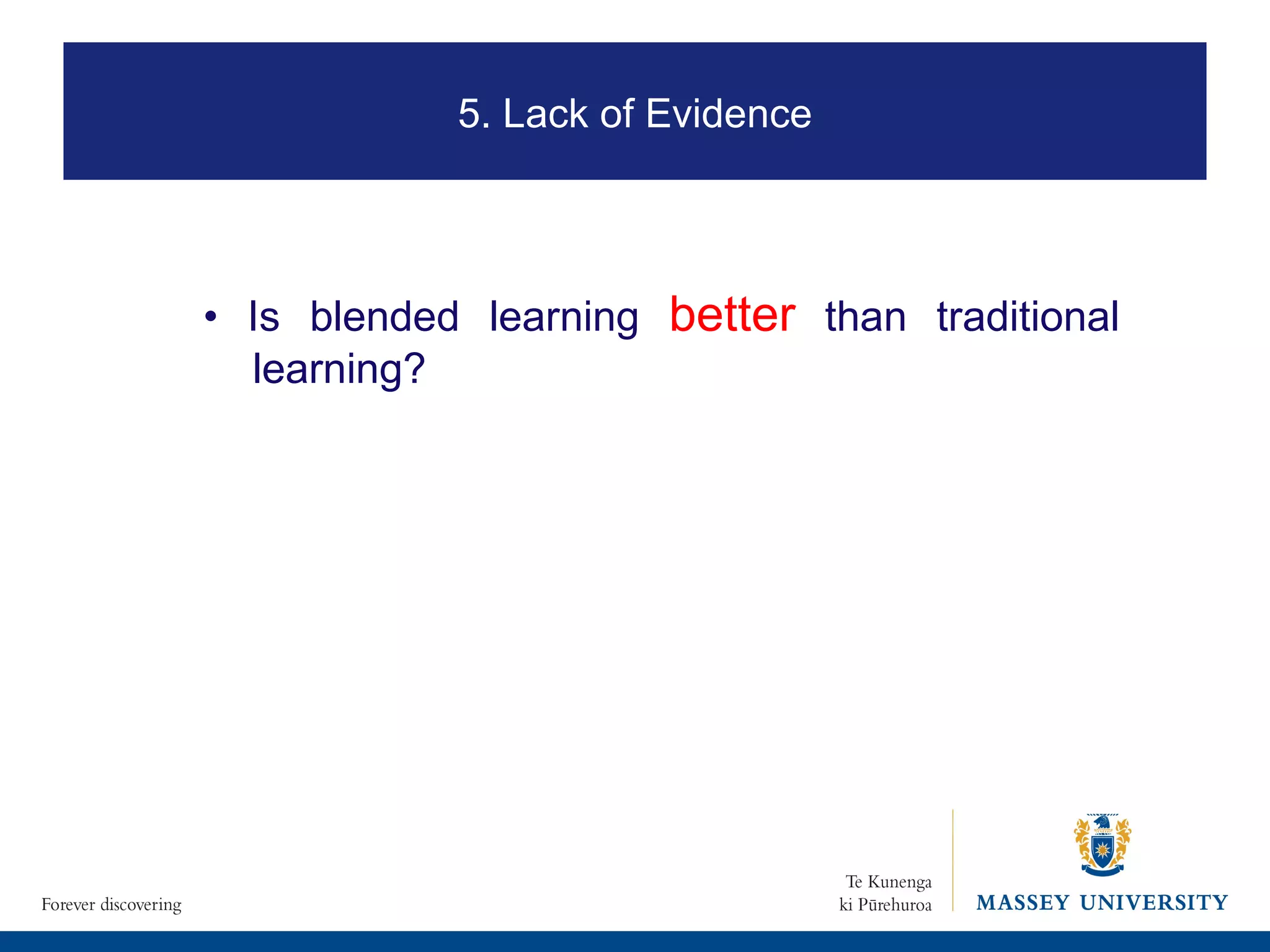 5. Lack of Evidence

• Is blended learning better than traditional learning?

Forever discovering

Te Kunenga ki Pūrehuroa

MASSEY UNIVERSITY